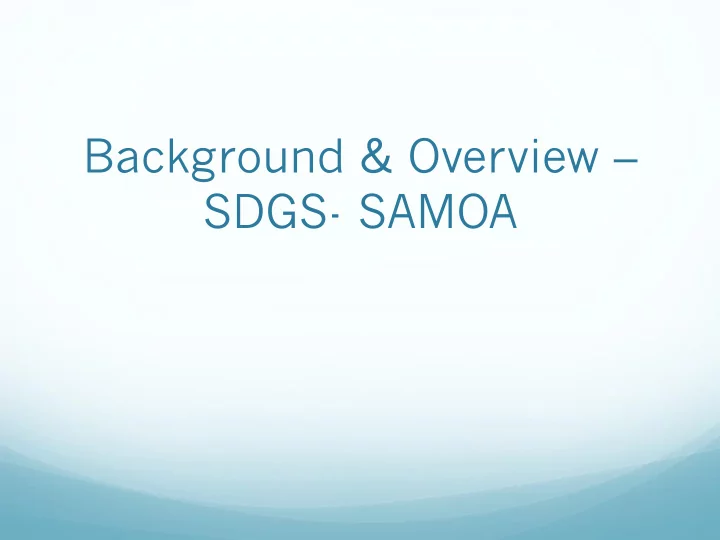 Background & Overview – SDGS- SAMOA